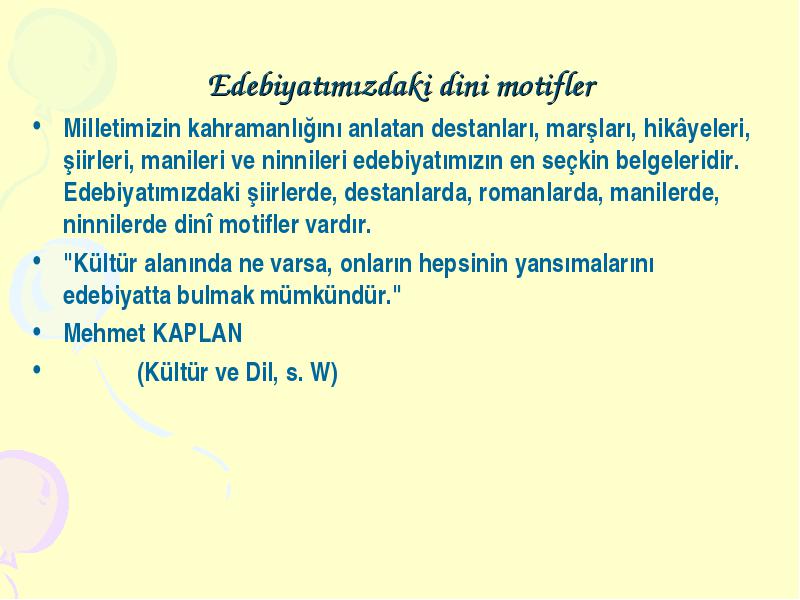 Edebiyatımızdaki dini motifler

• Milletimizin kahramanlığını anlatan destanları, marşları, hikâyeleri, şiirleri, manileri ve ninnileri edebiyatımızın en seçkin belgeleridir. Edebiyatımızdaki şiirlerde, destanlarda, romanlarda, manilerde, ninnilerde dinî motifler vardır.

• "Kültür alanında ne varsa, onların hepsinin yansımalarını edebiyatta bulmak mümkündür."

• Mehmet KAPLAN

• (Kültür ve Dil, s. W)